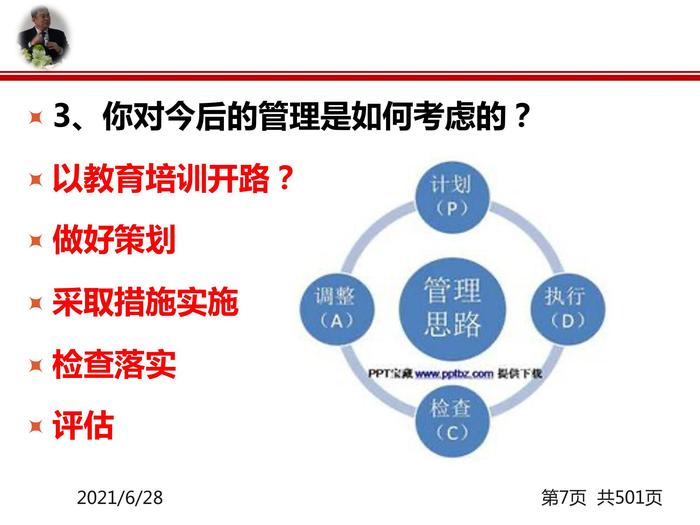 3、你对今后的管理是如何考虑的？

以教育培训开路？

做好策划

采取措施实施

检查落实

评估

计划（P）

调整（A）

管理思路

执行（D）

PPT宝藏 www.pptbz.com 提供下载

检查（C）

2021/6/28

第7页 共501页